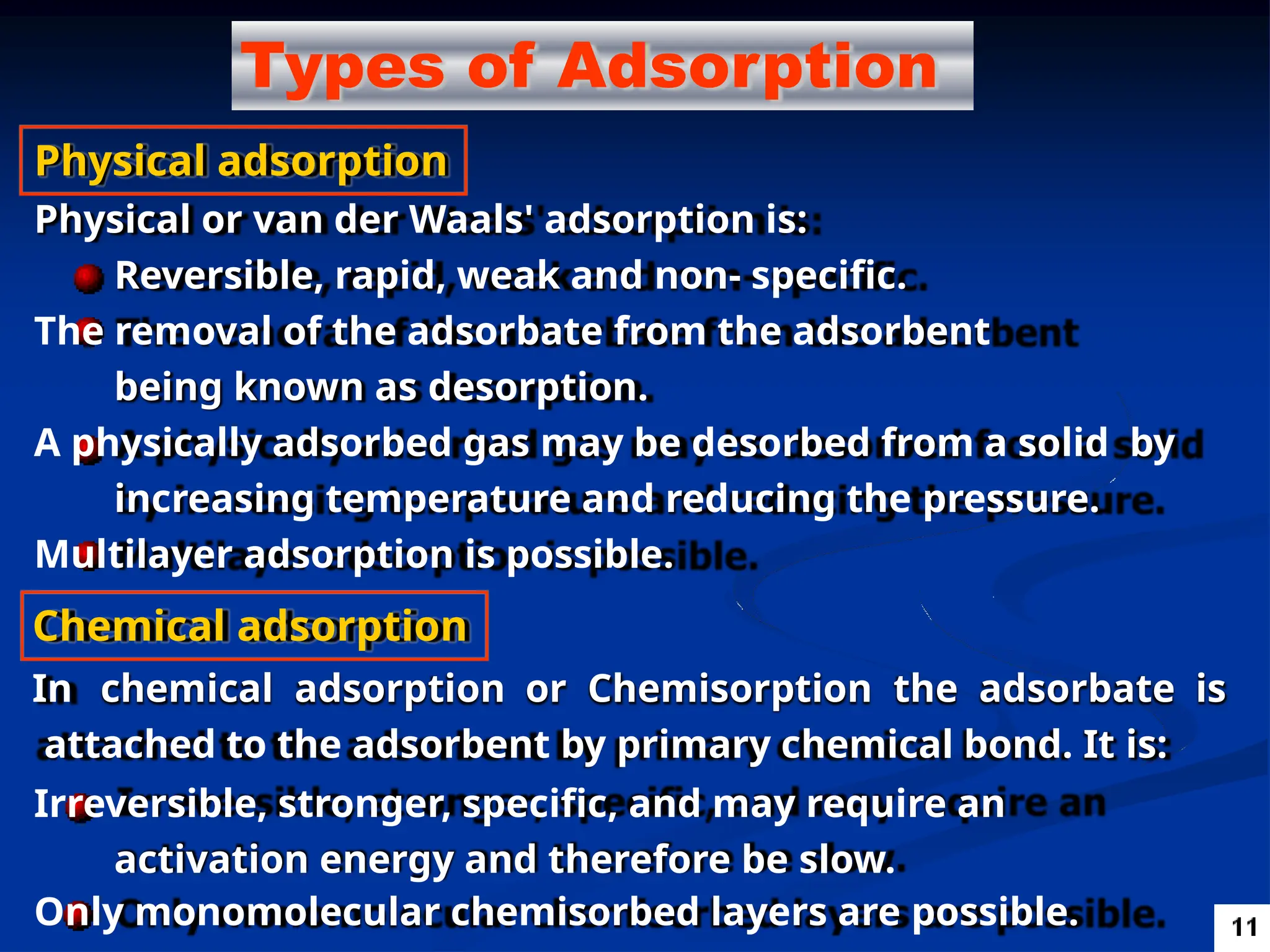 Types of Adsorption

Physical adsorption

Physical or van der Waals' adsorption is:

Reversible, rapid, weak and non- specific.

The removal of the adsorbate from the adsorbent being known as desorption.

A physically adsorbed gas may be desorbed from a solid by increasing temperature and reducing the pressure.

Multilayer adsorption is possible.

Chemical adsorption

In chemical adsorption or Chemisorption the adsorbate is attached to the adsorbent by primary chemical bond. It is:

Irreversible, stronger, specific, and may require an activation energy and therefore be slow.

Only monomolecular chemisorbed layers are possible.

11